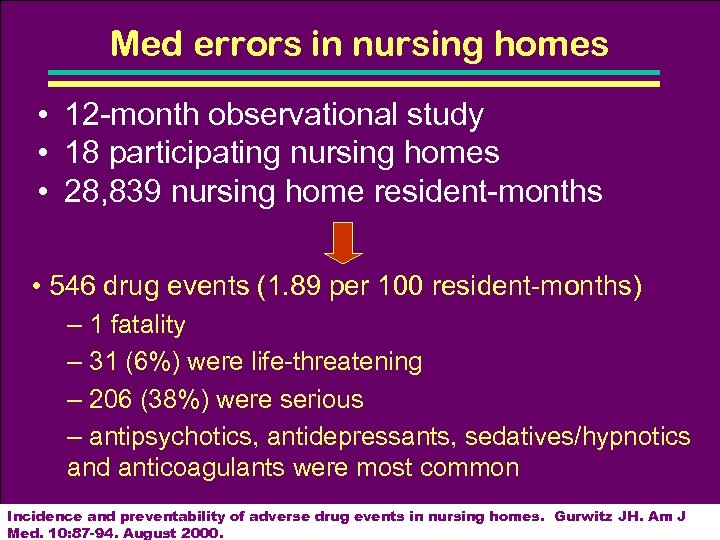 Med errors in nursing homes

• 12-month observational study
• 18 participating nursing homes
• 28,839 nursing home resident-months

• 546 drug events (1.89 per 100 resident-months)
– 1 fatality
– 31 (6%) were life-threatening
– 206 (38%) were serious
– antipsychotics, antidepressants, sedatives/hypnotics and anticoagulants were most common

Incidence and preventability of adverse drug events in nursing homes. Gurwitz JH. Am J Med. 10:87-94. August 2000.